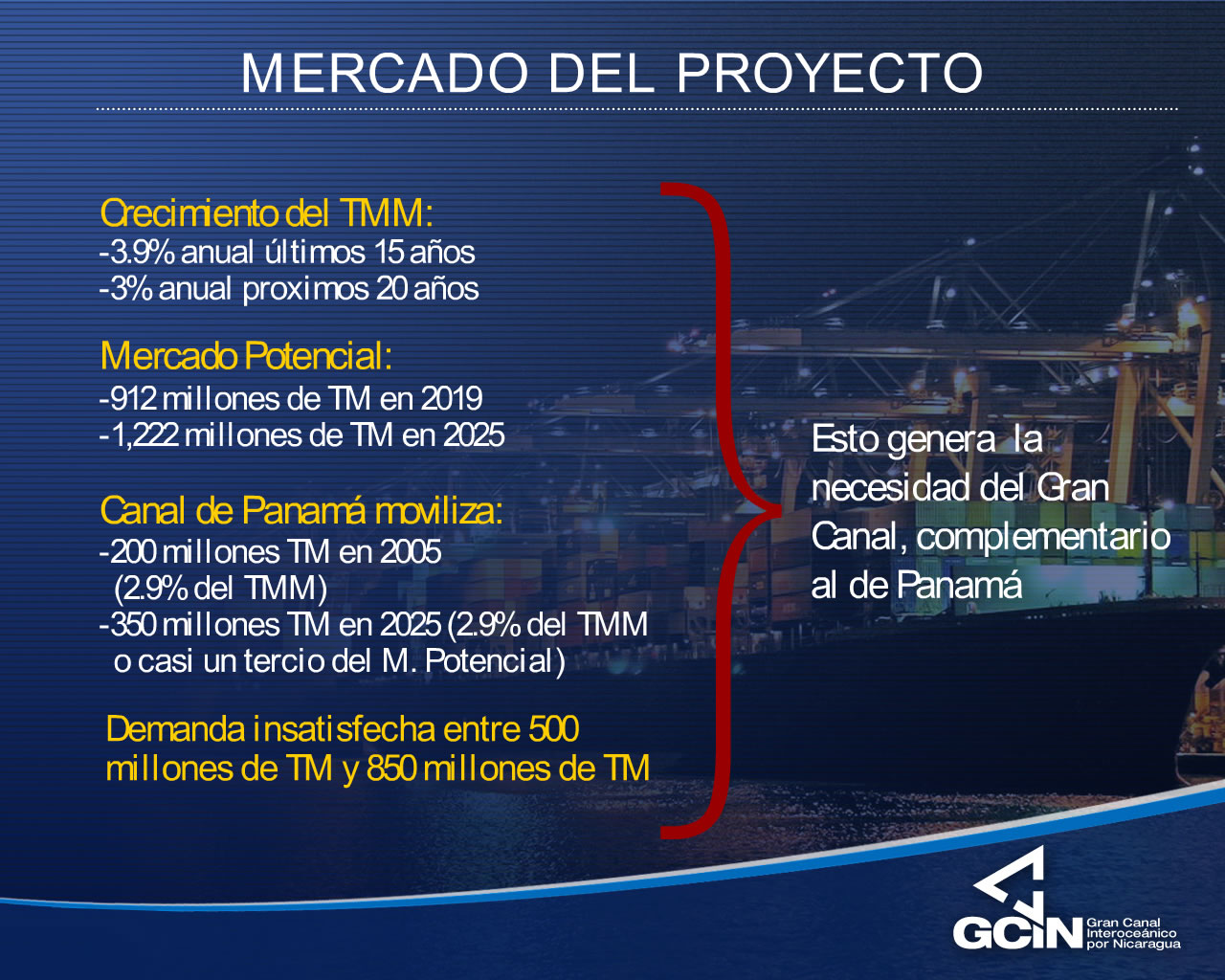 MERCADO DEL PROYECTO

Crecimiento del TMM:
-3.9% anual últimos 15 años
-3% anual proximos 20 años

Mercado Potencial:
-912 millones de TM en 2019
-1,222 millones de TM en 2025

Canal de Panamá moviliza:
-200 millones TM en 2005 (2.9% del TMM)
-350 millones TM en 2025 (2.9% del TMM o casi un tercio del M. Potencial)

Demanda insatisfecha entre 500 millones de TM y 850 millones de TM

Esto genera la necesidad del Gran Canal, complementario al de Panamá

GCIN Gran Canal Interoceánico por Nicaragua